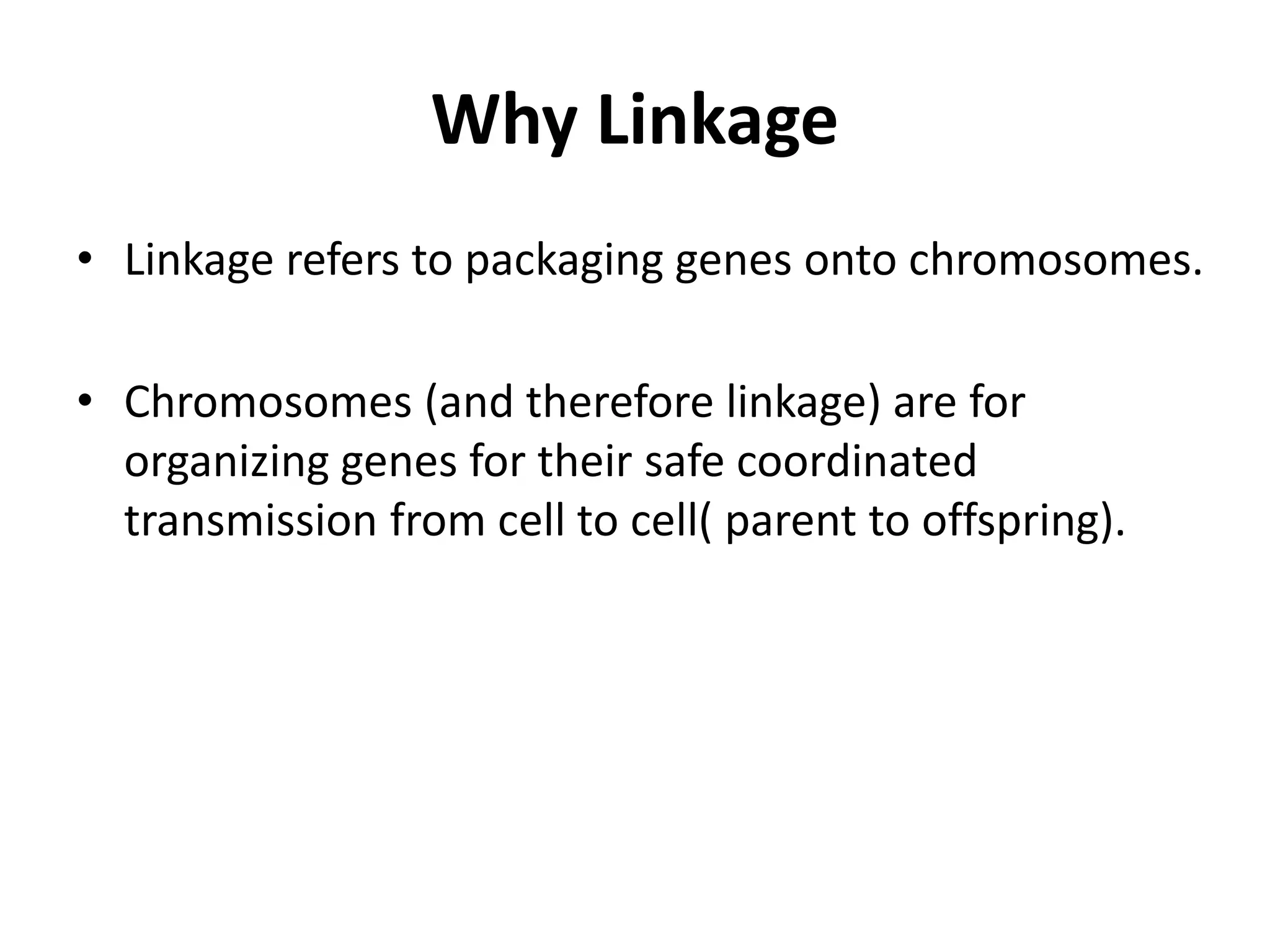 Why Linkage

• Linkage refers to packaging genes onto chromosomes.

• Chromosomes (and therefore linkage) are for organizing genes for their safe coordinated transmission from cell to cell( parent to offspring).